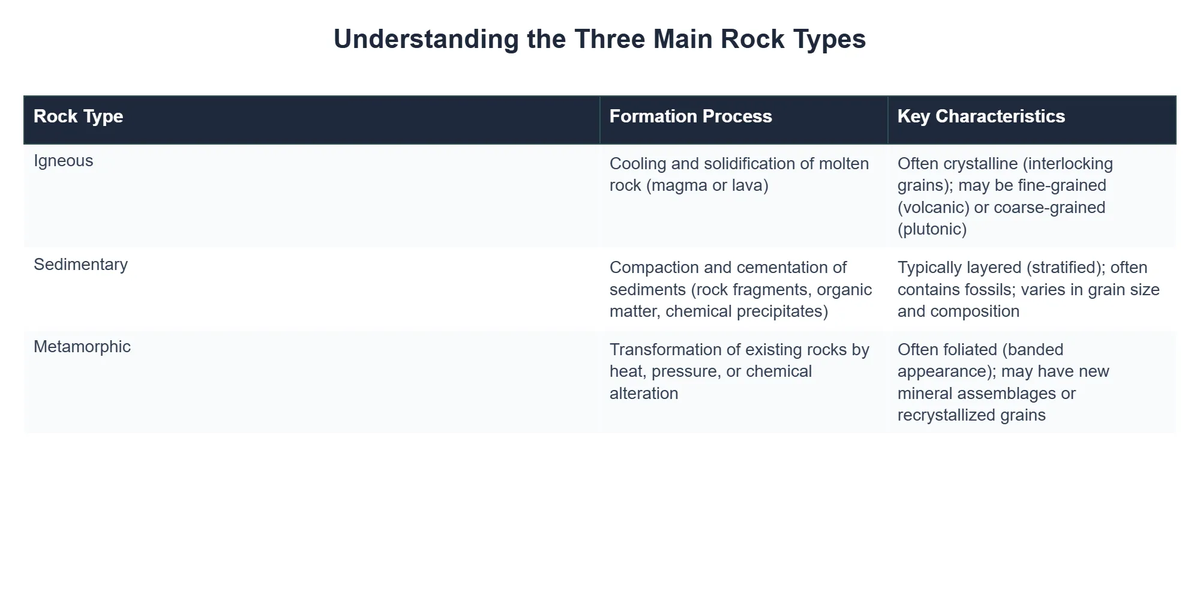 Understanding the Three Main Rock Types

| Rock Type | Formation Process | Key Characteristics |
|---|---|---|
| Igneous | Cooling and solidification of molten rock (magma or lava) | Often crystalline (interlocking grains); may be fine-grained (volcanic) or coarse-grained (plutonic) |
| Sedimentary | Compaction and cementation of sediments (rock fragments, organic matter, chemical precipitates) | Typically layered (stratified); often contains fossils; varies in grain size and composition |
| Metamorphic | Transformation of existing rocks by heat, pressure, or chemical alteration | Often foliated (banded appearance); may have new mineral assemblages or recrystallized grains |